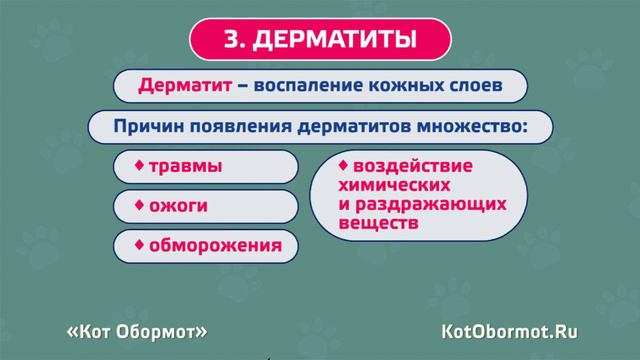 3. ДЕРМАТИТЫ

Дерматит – воспаление кожных слоев

Причин появления дерматитов множество:

♦ травмы

♦ ожоги

♦ обморожения

♦ воздействие химических и раздражающих веществ

«Кот Обормот»

KotObormot.Ru